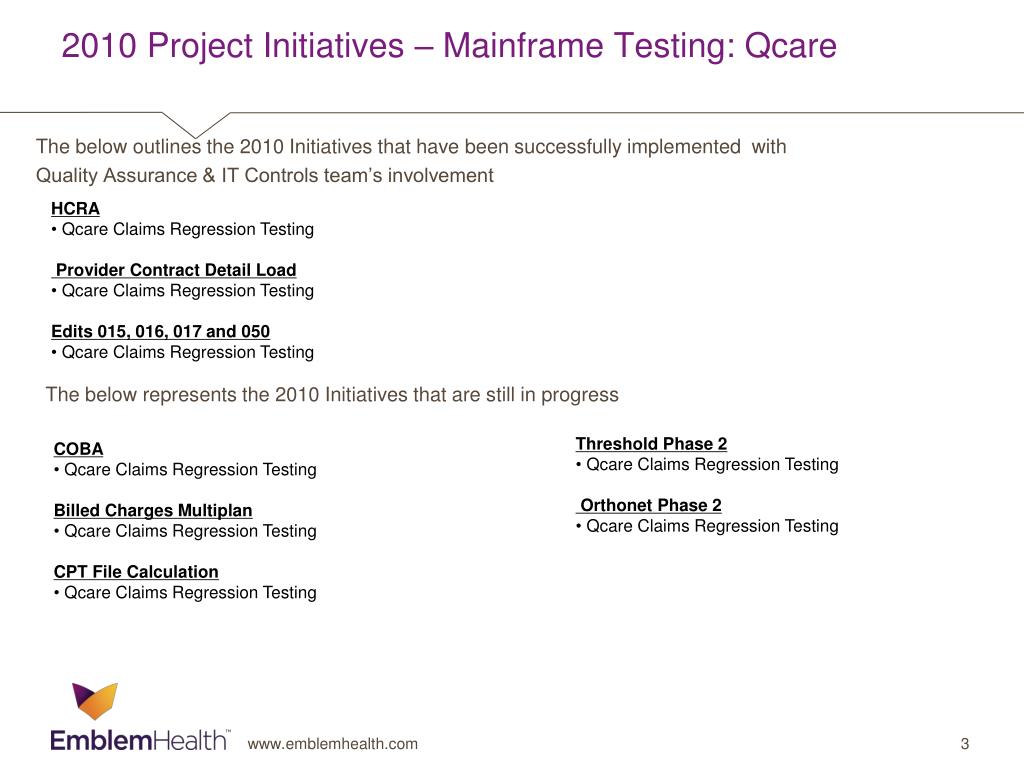 2010 Project Initiatives – Mainframe Testing: Qcare

The below outlines the 2010 Initiatives that have been successfully implemented with Quality Assurance & IT Controls team's involvement

HCRA
• Qcare Claims Regression Testing

Provider Contract Detail Load
• Qcare Claims Regression Testing

Edits 015, 016, 017 and 050
• Qcare Claims Regression Testing

The below represents the 2010 Initiatives that are still in progress

COBA
• Qcare Claims Regression Testing

Billed Charges Multiplan
• Qcare Claims Regression Testing

CPT File Calculation
• Qcare Claims Regression Testing

Threshold Phase 2
• Qcare Claims Regression Testing

Orthonet Phase 2
• Qcare Claims Regression Testing

EmblemHealth™

www.emblemhealth.com

3